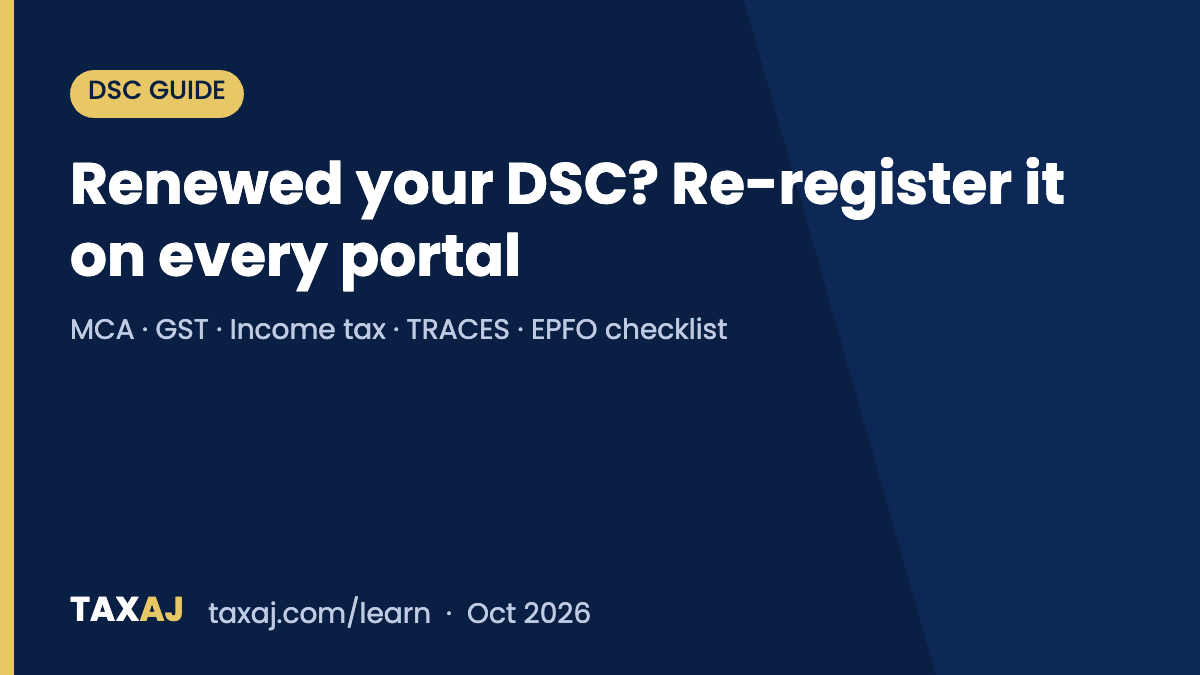 DSC GUIDE

Renewed your DSC? Re-register it on every portal

MCA · GST · Income tax · TRACES · EPFO checklist

TAXAJ taxaj.com/learn · Oct 2026